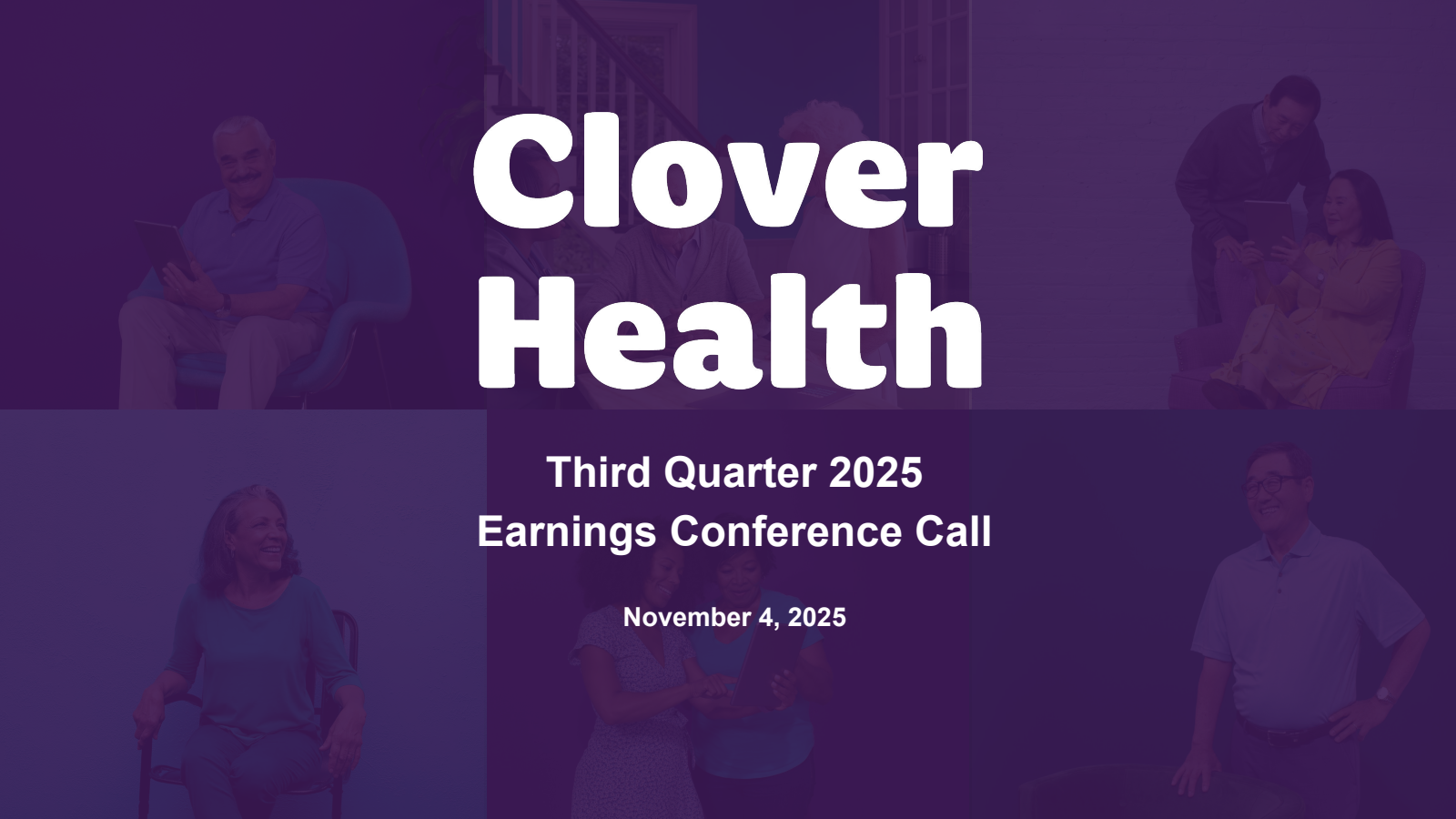 Clover Health

Third Quarter 2025
Earnings Conference Call

November 4, 2025